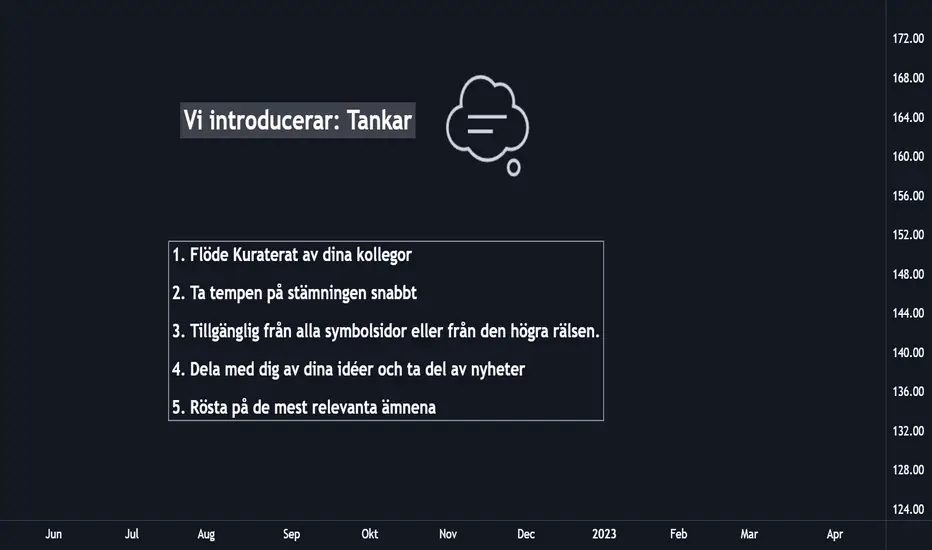 Vi introducerar: Tankar

1. Flöde Kuraterat av dina kollegor

2. Ta tempen på stämningen snabbt

3. Tillgänglig från alla symbolsidor eller från den högra rälsen.

4. Dela med dig av dina idéer och ta del av nyheter

5. Rösta på de mest relevanta ämnena

172.00
168.00
164.00
160.00
156.00
152.00
148.00
144.00
140.00
136.00
132.00
128.00
124.00

Jun Jul Aug Sep Okt Nov Dec 2023 Feb Mar Apr